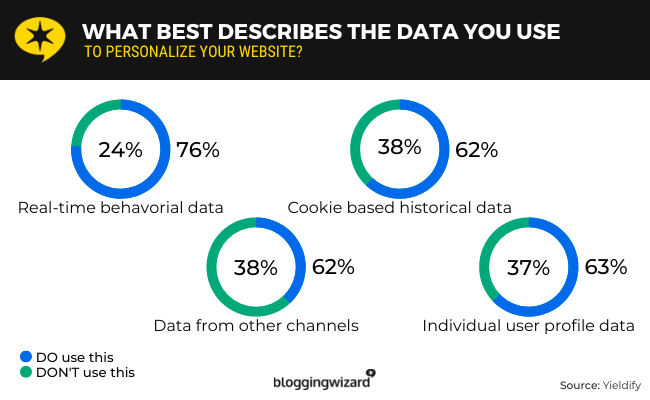 WHAT BEST DESCRIBES THE DATA YOU USE
TO PERSONALIZE YOUR WEBSITE?

24% 76%
Real-time behavorial data

38% 62%
Cookie based historical data

38% 62%
Data from other channels

37% 63%
Individual user profile data

DO use this
DON'T use this

bloggingwizard

Source: Yieldify